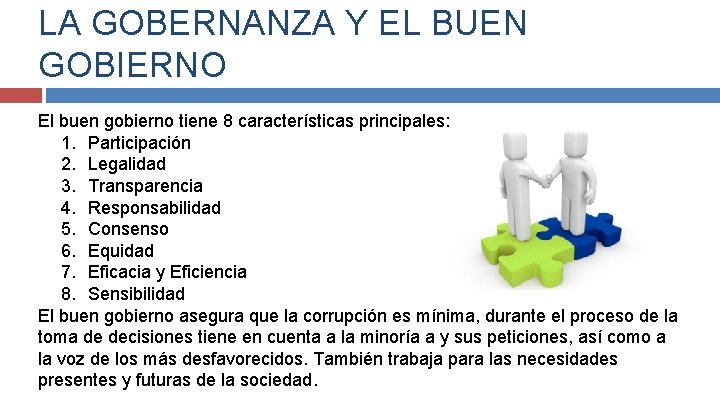 LA GOBERNANZA Y EL BUEN GOBIERNO

El buen gobierno tiene 8 características principales:
1. Participación
2. Legalidad
3. Transparencia
4. Responsabilidad
5. Consenso
6. Equidad
7. Eficacia y Eficiencia
8. Sensibilidad

El buen gobierno asegura que la corrupción es mínima, durante el proceso de la toma de decisiones tiene en cuenta a la minoría a y sus peticiones, así como a la voz de los más desfavorecidos. También trabaja para las necesidades presentes y futuras de la sociedad.